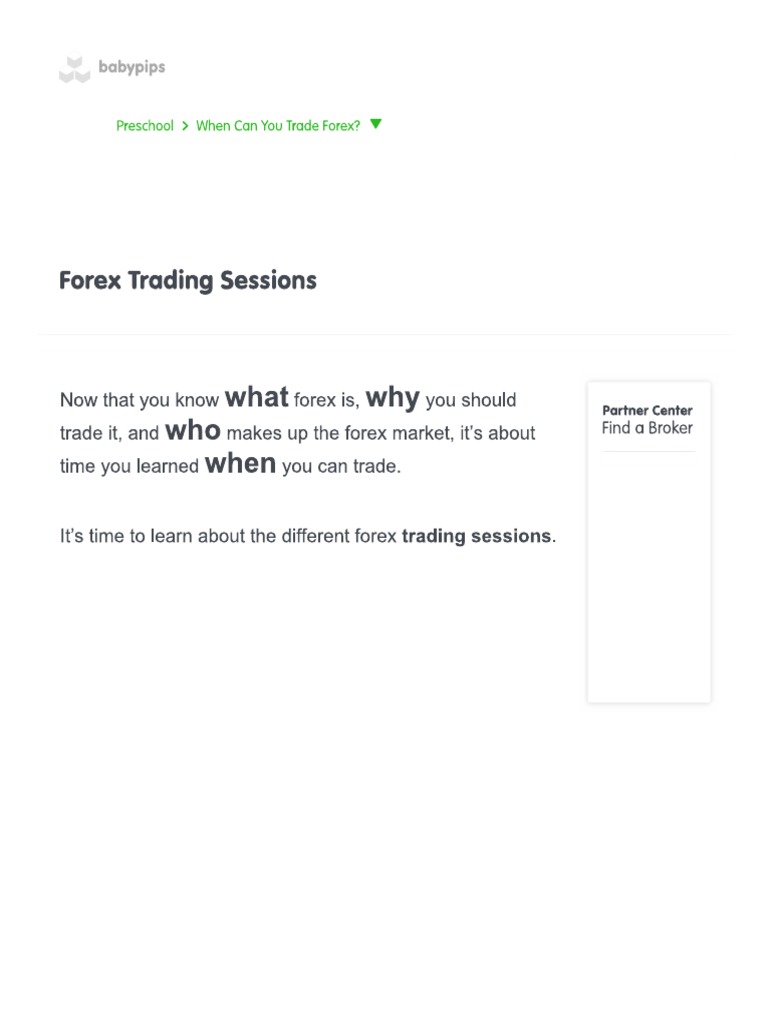 babypips

Preschool > When Can You Trade Forex?

Forex Trading Sessions

Now that you know what forex is, why you should trade it, and who makes up the forex market, it's about time you learned when you can trade.

It's time to learn about the different forex trading sessions.

Partner Center
Find a Broker